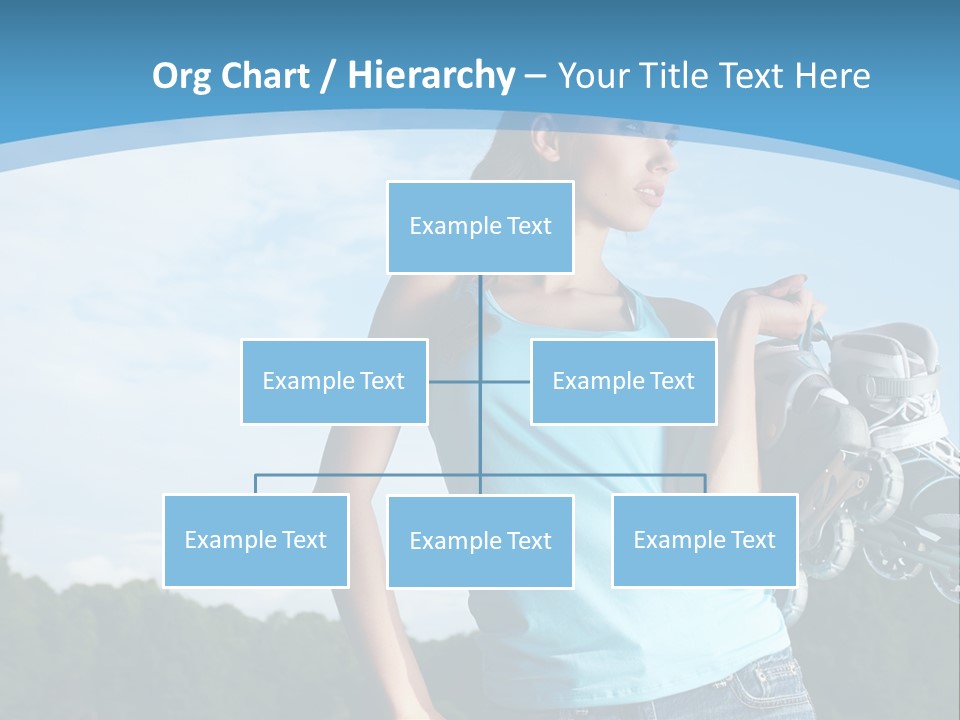 Org Chart / Hierarchy – Your Title Text Here

Example Text

Example Text

Example Text

Example Text

Example Text

Example Text